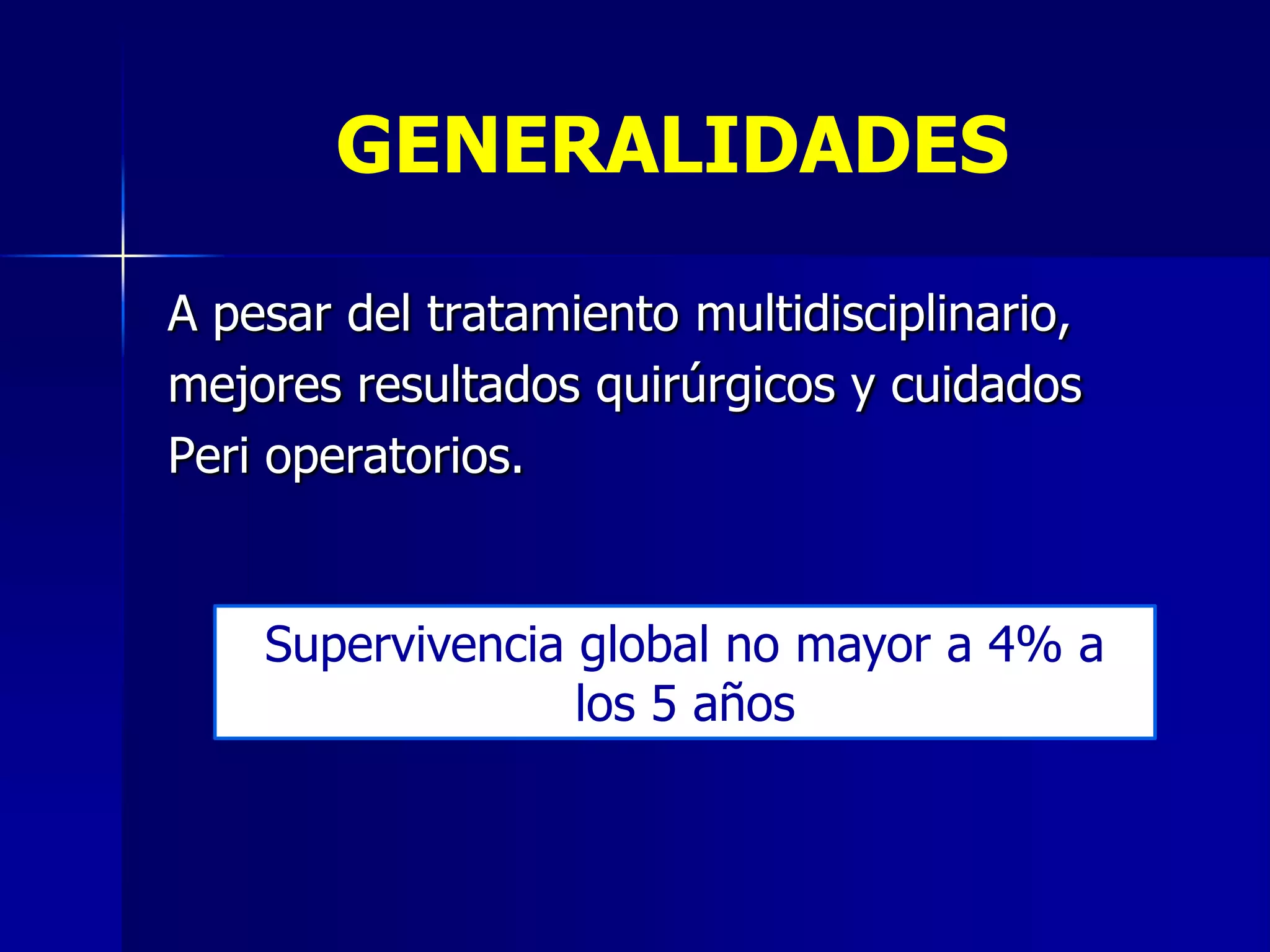 GENERALIDADES

A pesar del tratamiento multidisciplinario, mejores resultados quirúrgicos y cuidados Peri operatorios.

Supervivencia global no mayor a 4% a los 5 años